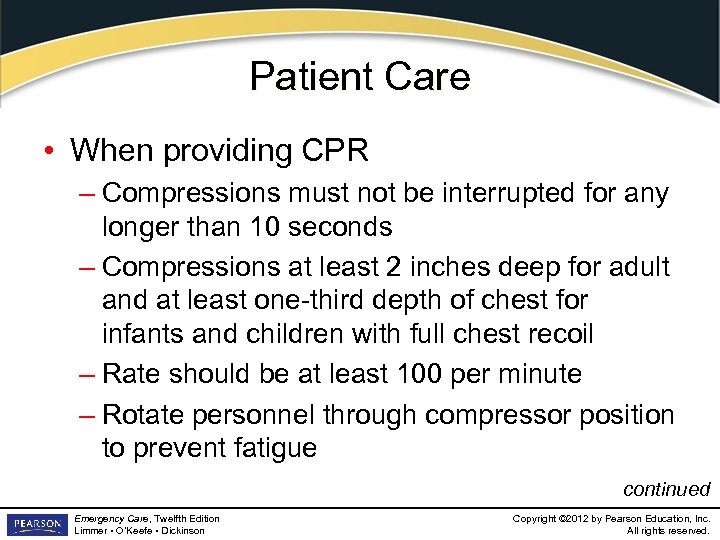 Patient Care

• When providing CPR
– Compressions must not be interrupted for any longer than 10 seconds
– Compressions at least 2 inches deep for adult and at least one-third depth of chest for infants and children with full chest recoil
– Rate should be at least 100 per minute
– Rotate personnel through compressor position to prevent fatigue

continued

PEARSON

Emergency Care, Twelfth Edition
Limmer • O'Keefe • Dickinson

Copyright ©2012 by Pearson Education, Inc.
All rights reserved.